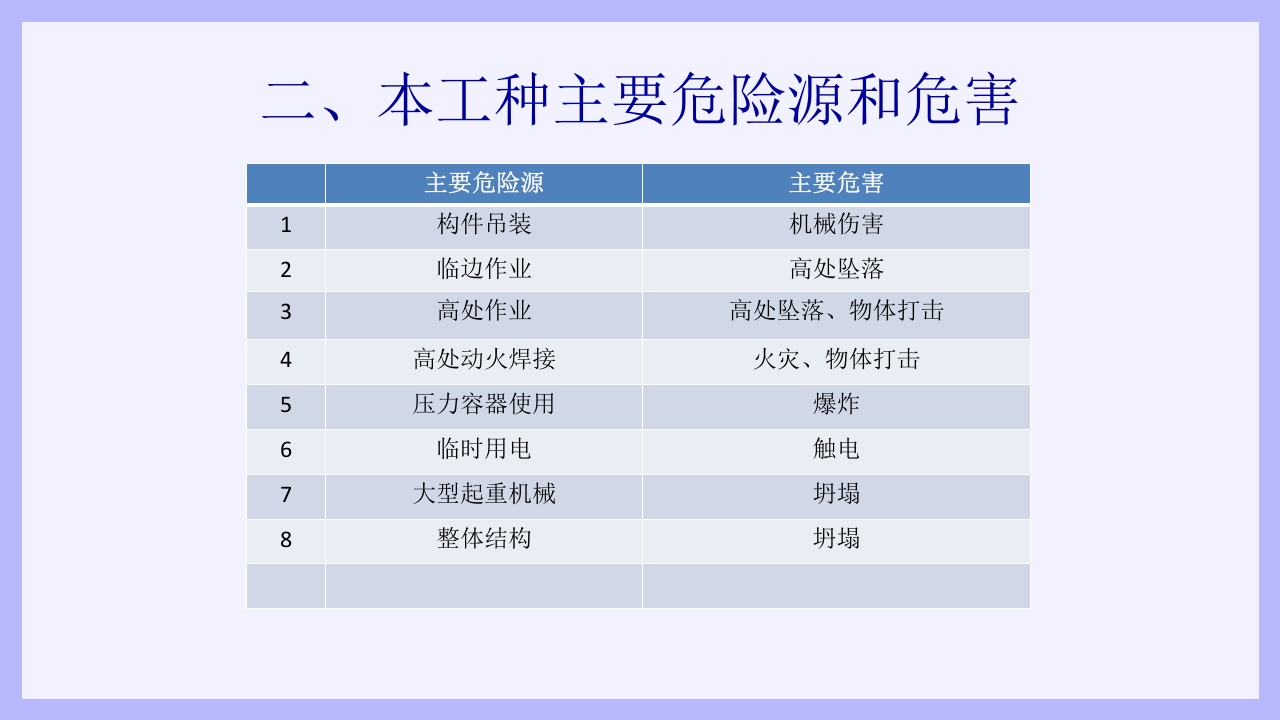 二、本工种主要危险源和危害

|  | 主要危险源 | 主要危害 |
|---|---|---|
| 1 | 构件吊装 | 机械伤害 |
| 2 | 临边作业 | 高处坠落 |
| 3 | 高处作业 | 高处坠落、物体打击 |
| 4 | 高处动火焊接 | 火灾、物体打击 |
| 5 | 压力容器使用 | 爆炸 |
| 6 | 临时用电 | 触电 |
| 7 | 大型起重机械 | 坍塌 |
| 8 | 整体结构 | 坍塌 |
|  |  |  |